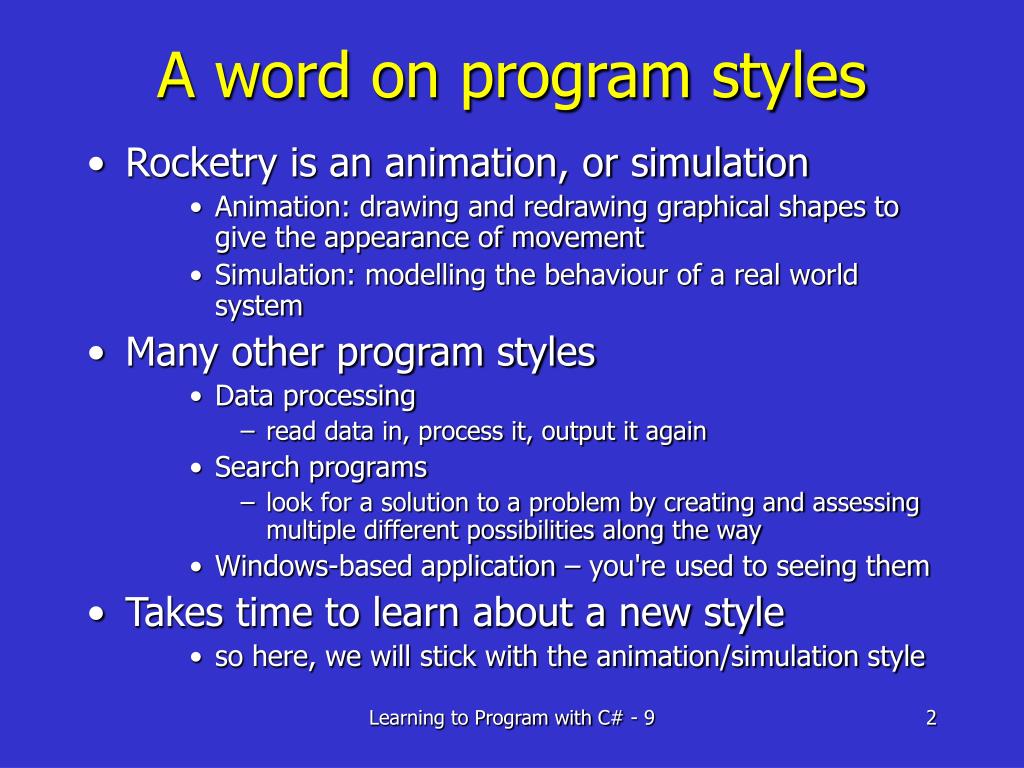 A word on program styles

• Rocketry is an animation, or simulation
  • Animation: drawing and redrawing graphical shapes to give the appearance of movement
  • Simulation: modelling the behaviour of a real world system
• Many other program styles
  • Data processing
    – read data in, process it, output it again
  • Search programs
    – look for a solution to a problem by creating and assessing multiple different possibilities along the way
  • Windows-based application – you're used to seeing them
• Takes time to learn about a new style
  • so here, we will stick with the animation/simulation style

Learning to Program with C# - 9

2